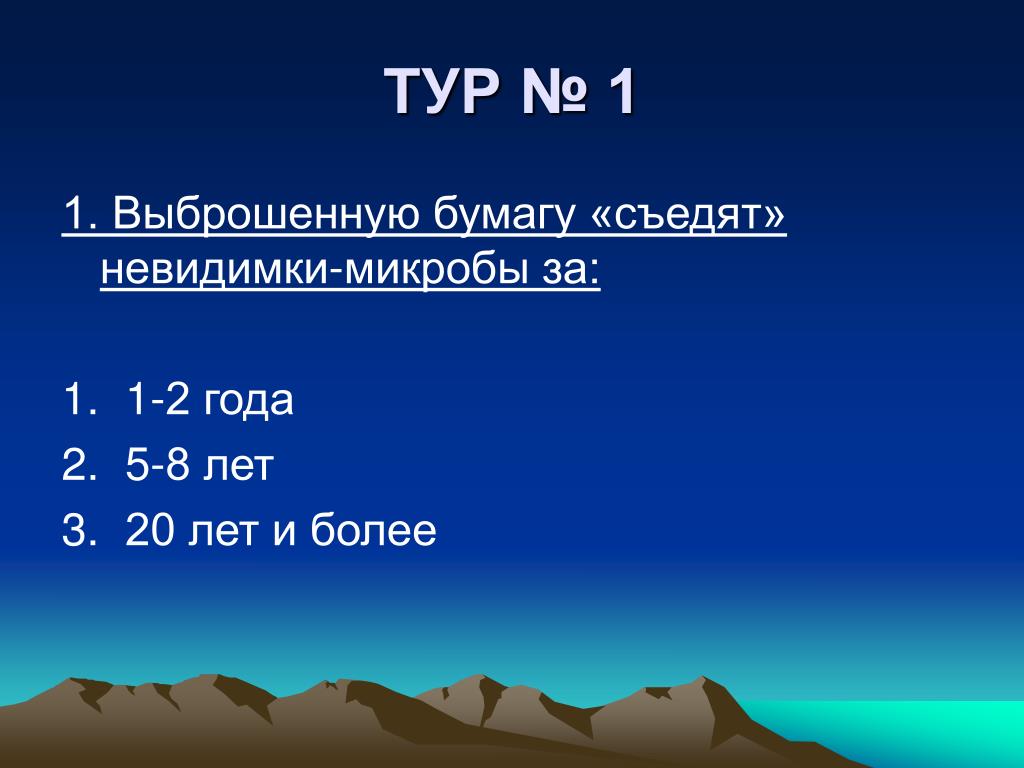 ТУР № 1

1. Выброшенную бумагу «съедят» невидимки-микробы за:

1. 1-2 года
2. 5-8 лет
3. 20 лет и более